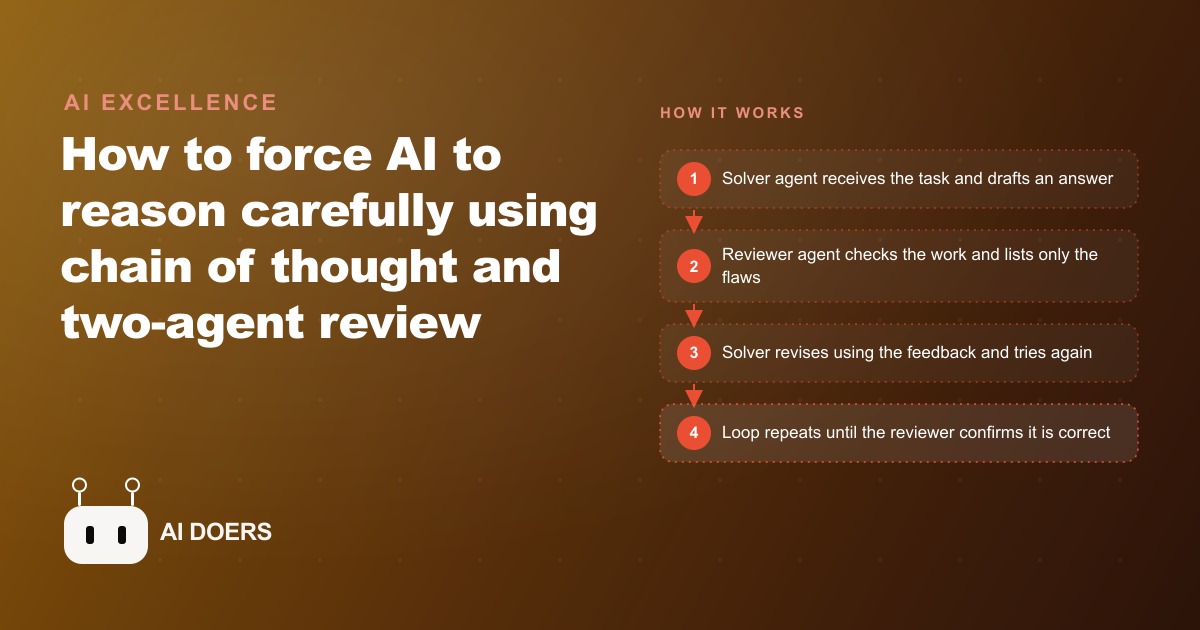 AI EXCELLENCE

How to force AI to reason carefully using chain of thought and two-agent review

AI DOERS

HOW IT WORKS

1 Solver agent receives the task and drafts an answer

2 Reviewer agent checks the work and lists only the flaws

3 Solver revises using the feedback and tries again

4 Loop repeats until the reviewer confirms it is correct